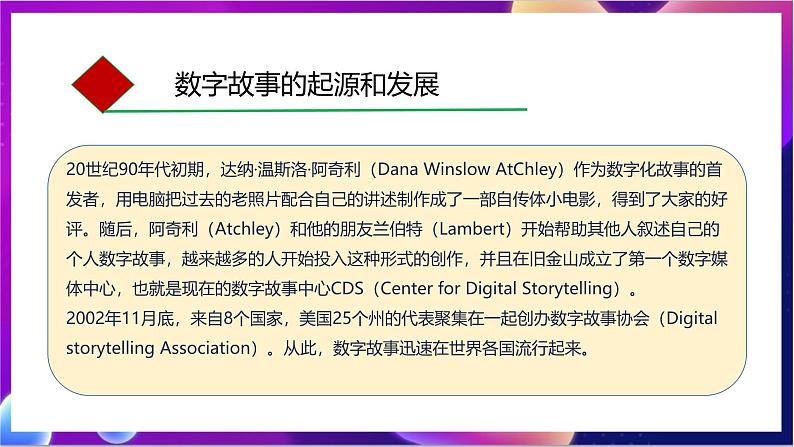 数字故事的起源和发展

20世纪90年代初期，达纳·温斯洛·阿奇利（Dana Winslow AtChley）作为数字化故事的首发者，用电脑把过去的老照片配合自己的讲述制作成了一部自传体小电影，得到了大家的好评。随后，阿奇利（Atchley）和他的朋友兰伯特（Lambert）开始帮助其他人叙述自己的个人数字故事，越来越多的人开始投入这种形式的创作，并且在旧金山成立了第一个数字媒体中心，也就是现在的数字故事中心CDS（Center for Digital Storytelling）。
2002年11月底，来自8个国家，美国25个州的代表聚集在一起创办数字故事协会（Digital storytelling Association）。从此，数字故事迅速在世界各国流行起来。